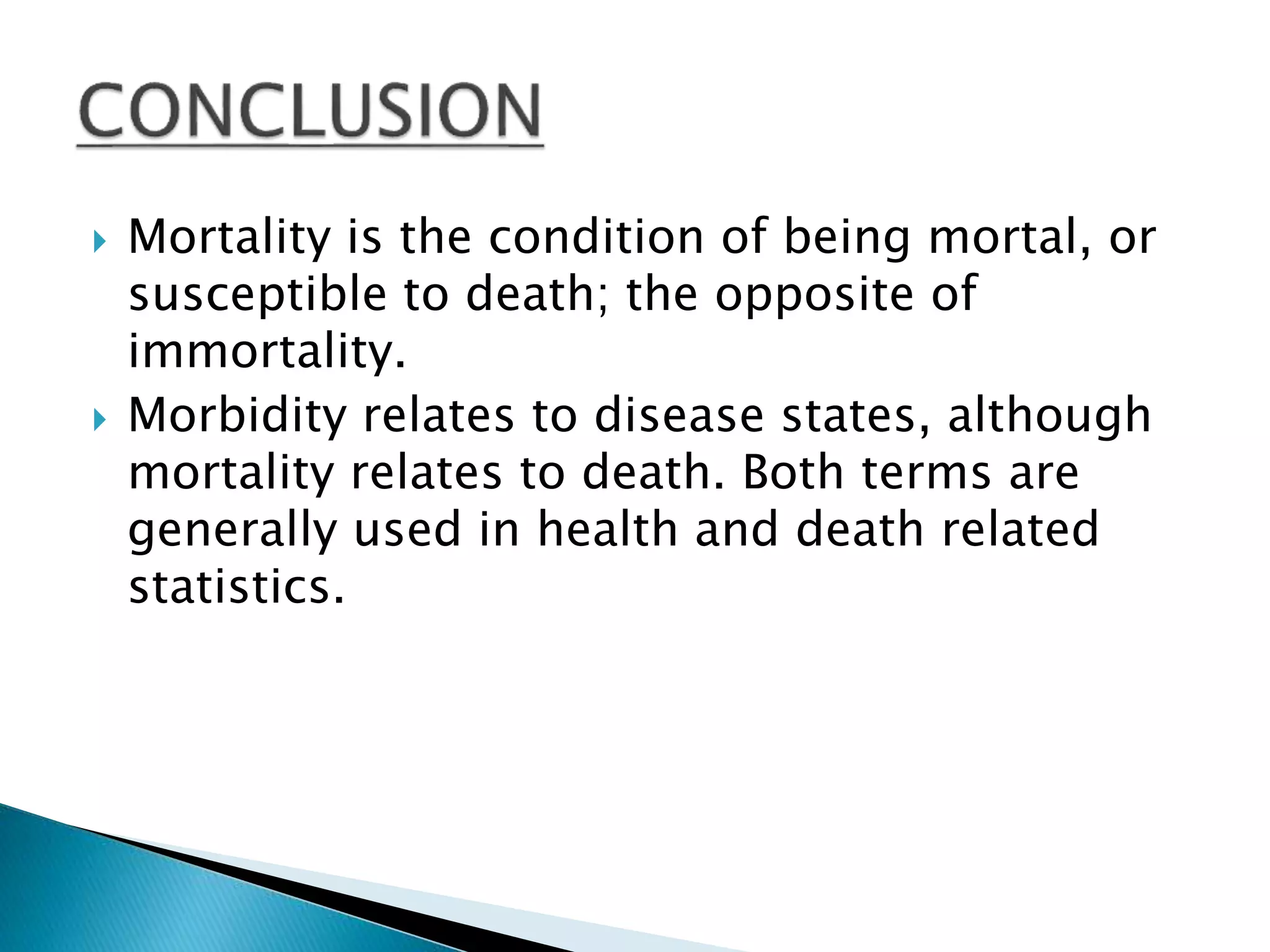 CONCLUSION

Mortality is the condition of being mortal, or susceptible to death; the opposite of immortality.

Morbidity relates to disease states, although mortality relates to death. Both terms are generally used in health and death related statistics.